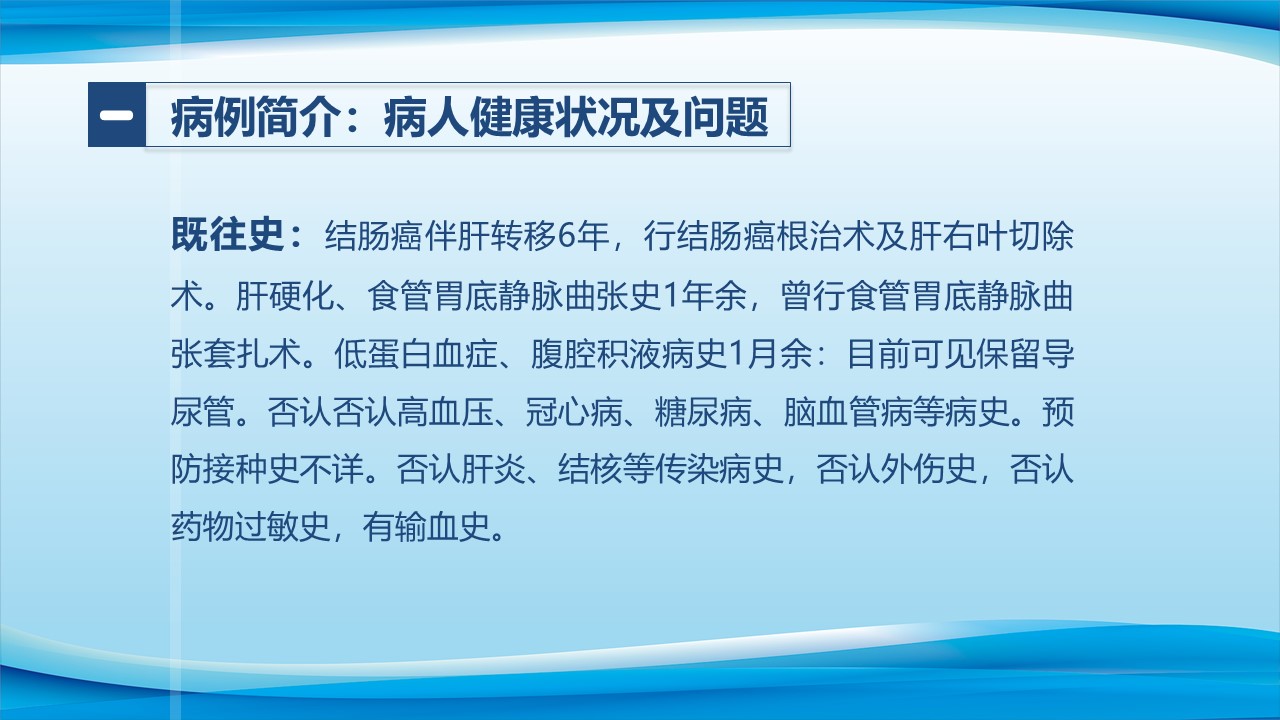 一 病例简介：病人健康状况及问题

既往史：结肠癌伴肝转移6年，行结肠癌根治术及肝右叶切除术。肝硬化、食管胃底静脉曲张史1年余，曾行食管胃底静脉曲张套扎术。低蛋白血症、腹腔积液病史1月余：目前可见保留导尿管。否认否认高血压、冠心病、糖尿病、脑血管病等病史。预防接种史不详。否认肝炎、结核等传染病史，否认外伤史，否认药物过敏史，有输血史。